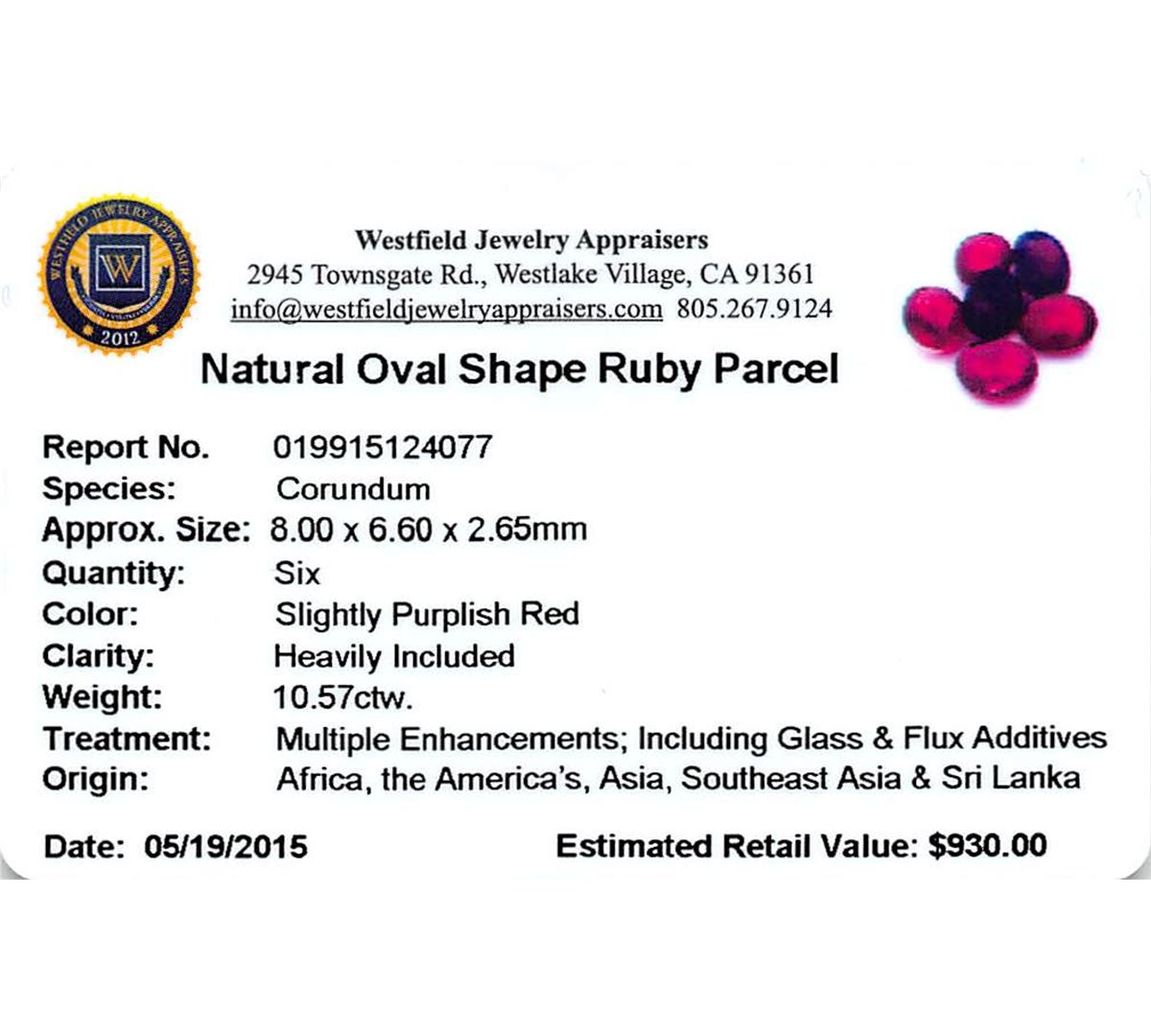 WESTFIELD JEWELRY APPRAISERS
W
2012

Westfield Jewelry Appraisers
2945 Townsgate Rd., Westlake Village, CA 91361
info@westfieldjewelryappraisers.com 805.267.9124

Natural Oval Shape Ruby Parcel

Report No. 019915124077
Species: Corundum
Approx. Size: 8.00 x 6.60 x 2.65mm
Quantity: Six
Color: Slightly Purplish Red
Clarity: Heavily Included
Weight: 10.57ctw.
Treatment: Multiple Enhancements; Including Glass & Flux Additives
Origin: Africa, the America's, Asia, Southeast Asia & Sri Lanka

Date: 05/19/2015 Estimated Retail Value: $930.00